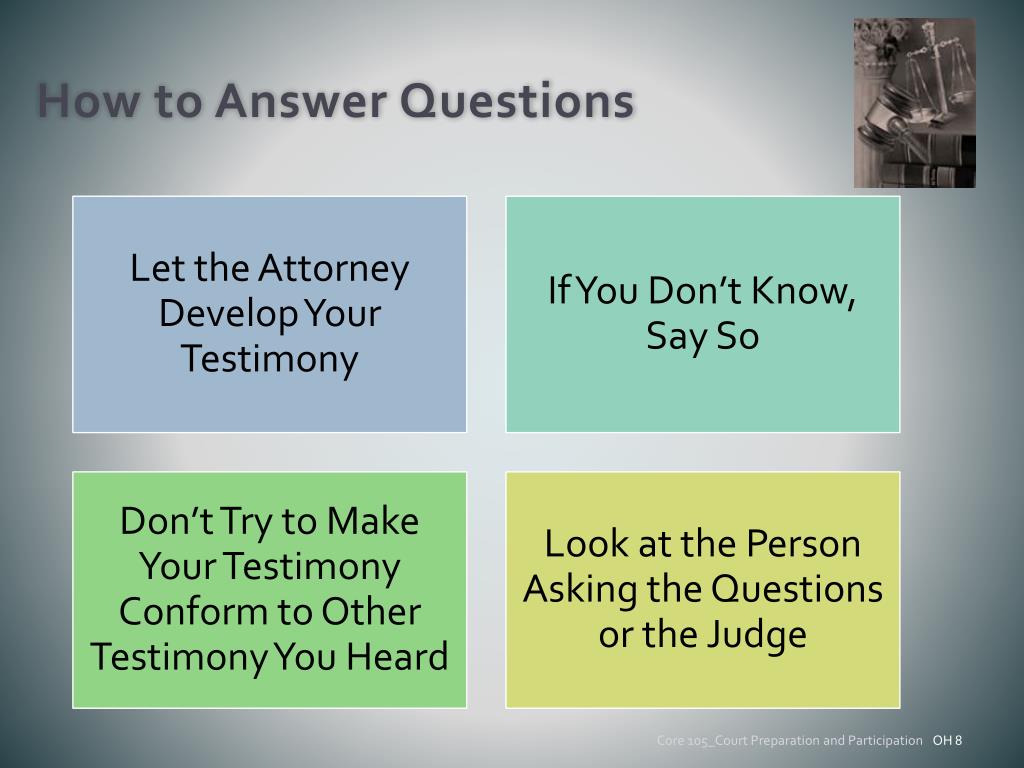 How to Answer Questions

Let the Attorney Develop Your Testimony

If You Don't Know, Say So

Don't Try to Make Your Testimony Conform to Other Testimony You Heard

Look at the Person Asking the Questions or the Judge

Core 105_Court Preparation and Participation OH 8